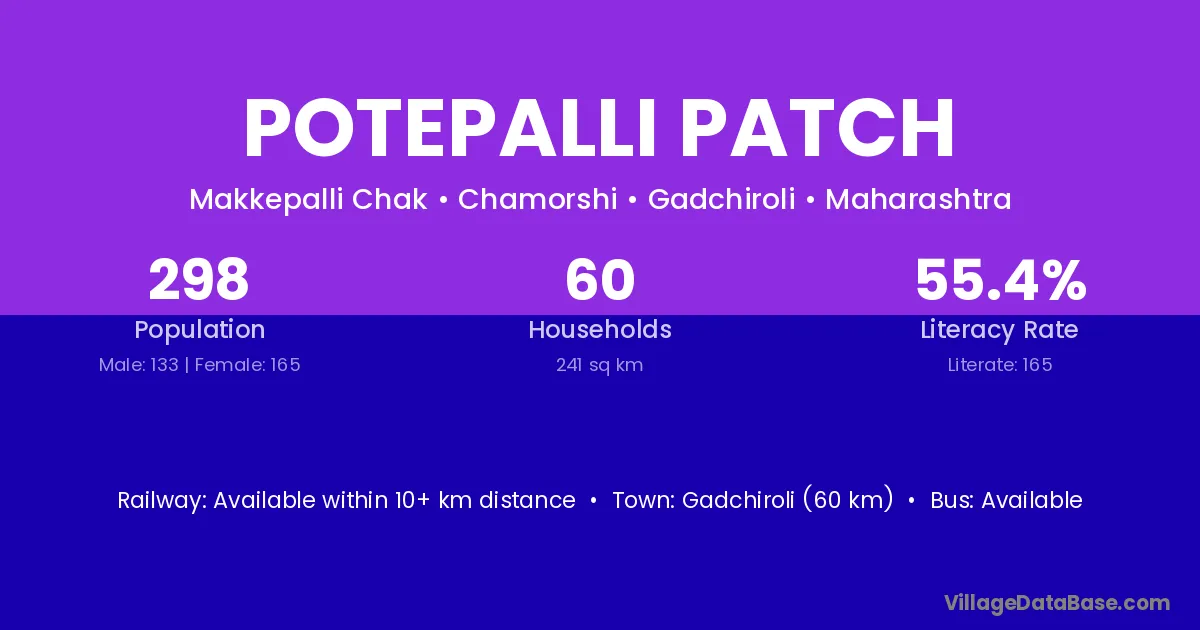 POTEPALLI PATCH

Makkepalli Chak • Chamorshi • Gadchiroli • Maharashtra

298
Population
Male: 133 | Female: 165

60
Households
241 sq km

55.4%
Literacy Rate
Literate: 165

Railway: Available within 10+ km distance • Town: Gadchiroli (60 km) • Bus: Available

VillageDataBase.com